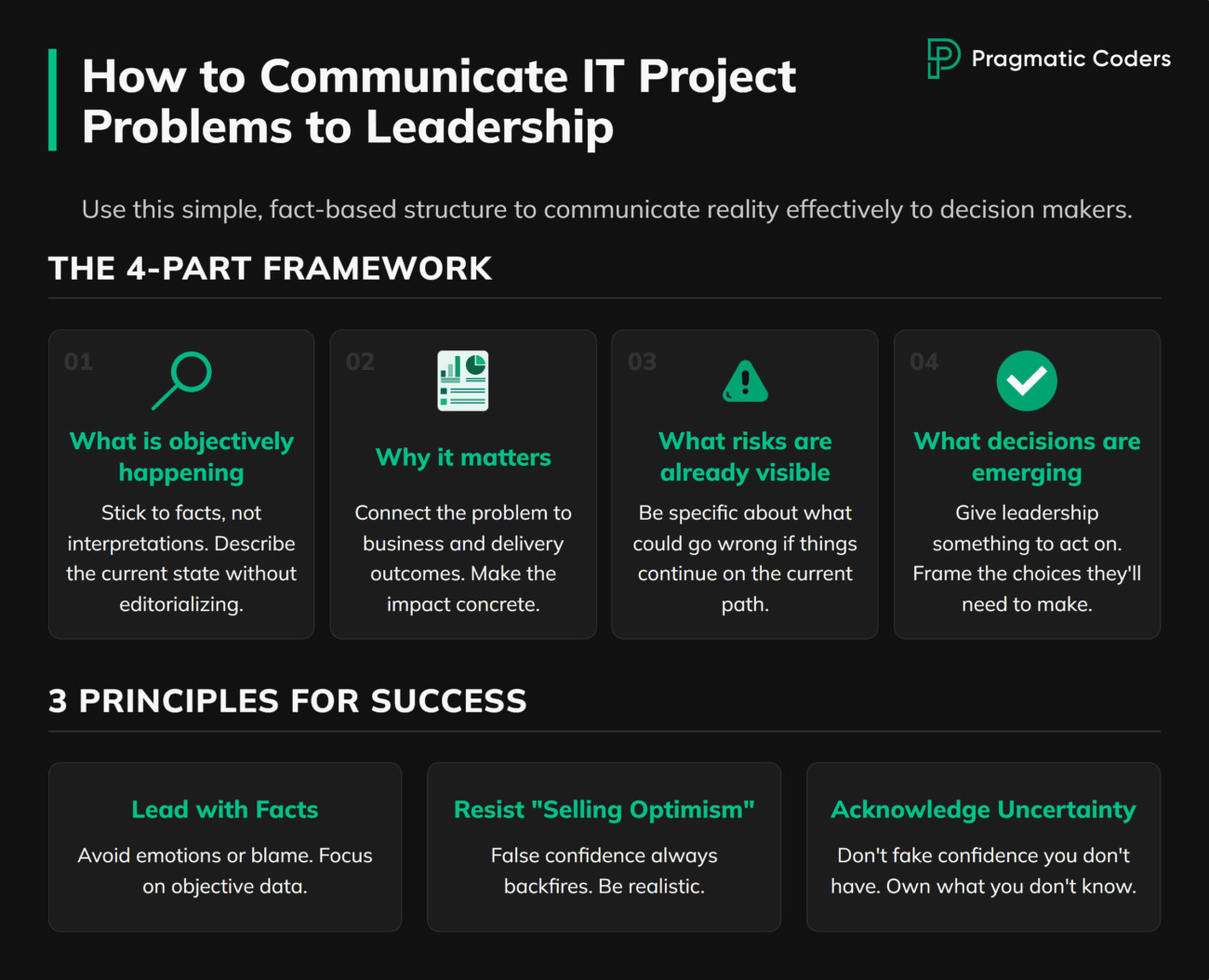 How to Communicate IT Project Problems to Leadership

Pragmatic Coders

Use this simple, fact-based structure to communicate reality effectively to decision makers.

THE 4-PART FRAMEWORK

01

What is objectively happening

Stick to facts, not interpretations. Describe the current state without editorializing.

02

Why it matters

Connect the problem to business and delivery outcomes. Make the impact concrete.

03

What risks are already visible

Be specific about what could go wrong if things continue on the current path.

04

What decisions are emerging

Give leadership something to act on. Frame the choices they'll need to make.

3 PRINCIPLES FOR SUCCESS

Lead with Facts

Avoid emotions or blame. Focus on objective data.

Resist "Selling Optimism"

False confidence always backfires. Be realistic.

Acknowledge Uncertainty

Don't fake confidence you don't have. Own what you don't know.